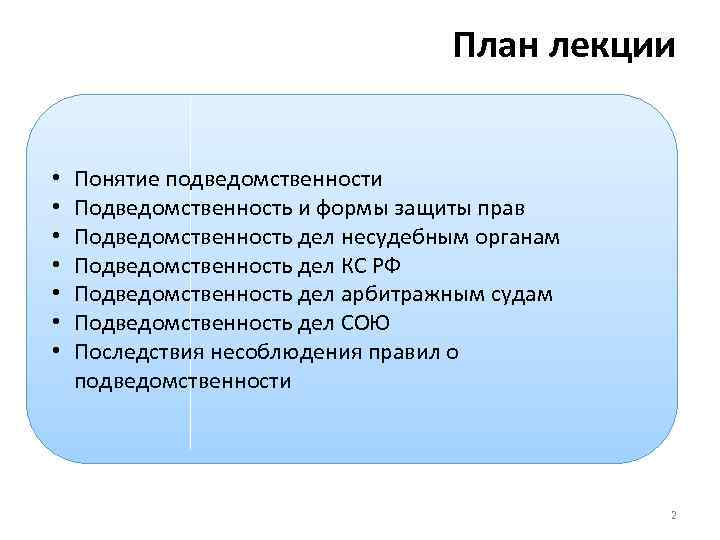 План лекции

• Понятие подведомственности
• Подведомственность и формы защиты прав
• Подведомственность дел несудебным органам
• Подведомственность дел КС РФ
• Подведомственность дел арбитражным судам
• Подведомственность дел СОЮ
• Последствия несоблюдения правил о подведомственности

2